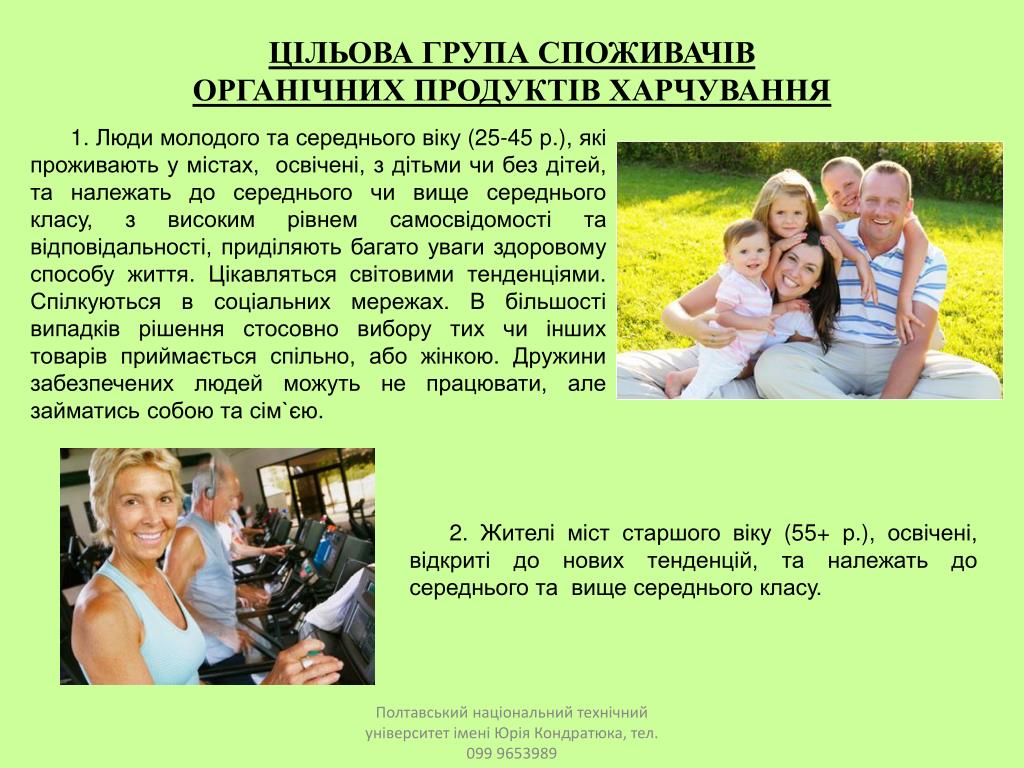 ЦІЛЬОВА ГРУПА СПОЖИВАЧІВ ОРГАНІЧНИХ ПРОДУКТІВ ХАРЧУВАННЯ

1. Люди молодого та середнього віку (25-45 р.), які проживають у містах, освічені, з дітьми чи без дітей, та належать до середнього чи вище середнього класу, з високим рівнем самосвідомості та відповідальності, приділяють багато уваги здоровому способу життя. Цікавляться світовими тенденціями. Спілкуються в соціальних мережах. В більшості випадків рішення стосовно вибору тих чи інших товарів приймається спільно, або жінкою. Дружини забезпечених людей можуть не працювати, але займатись собою та сім`єю.

2. Жителі міст старшого віку (55+ р.), освічені, відкриті до нових тенденцій, та належать до середнього та вище середнього класу.

Полтавський національний технічний університет імені Юрія Кондратюка, тел. 099 9653989